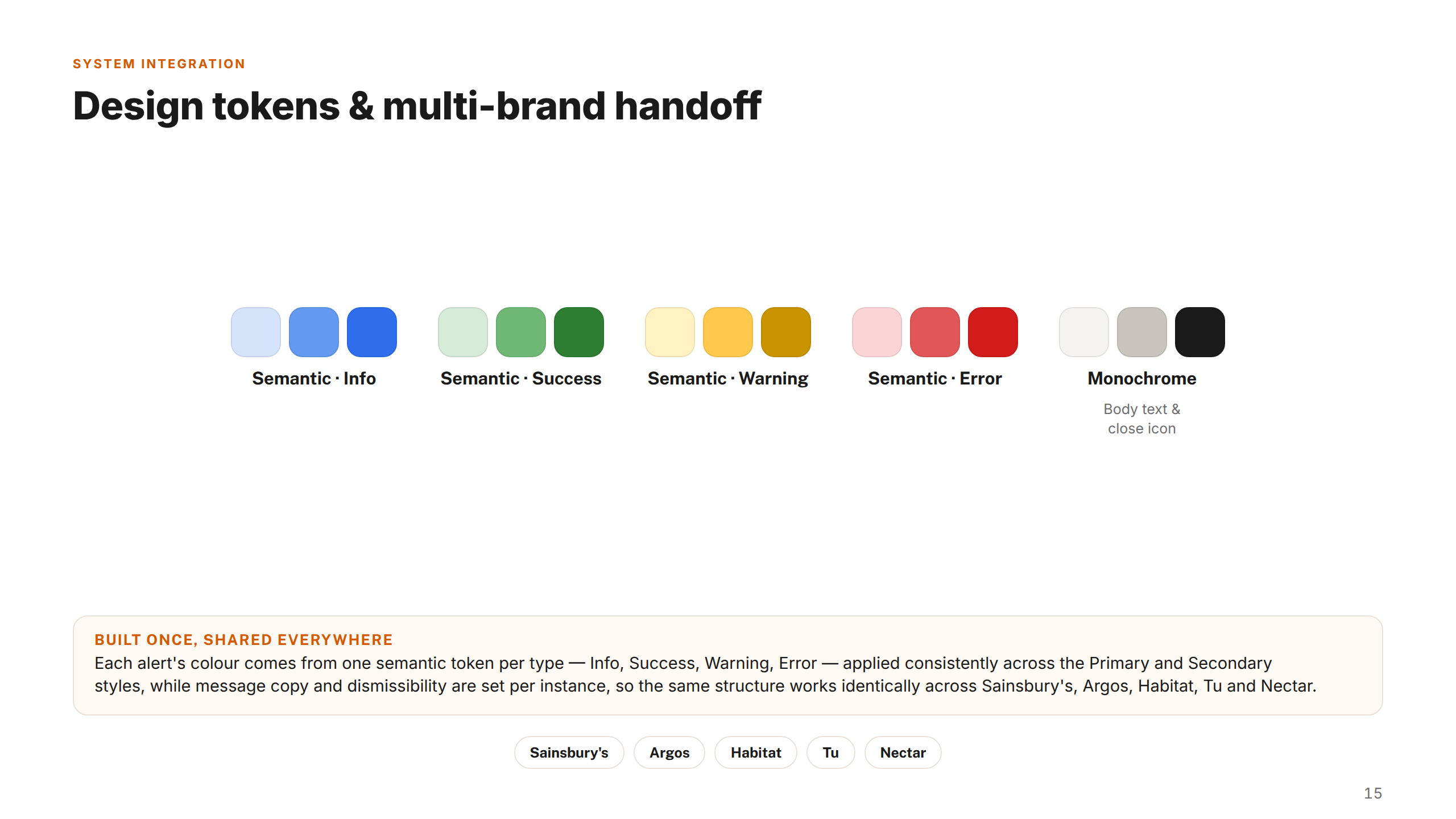 SYSTEM INTEGRATION

Design tokens & multi-brand handoff

Semantic · Info

Semantic · Success

Semantic · Warning

Semantic · Error

Monochrome

Body text & close icon

BUILT ONCE, SHARED EVERYWHERE

Each alert's colour comes from one semantic token per type — Info, Success, Warning, Error — applied consistently across the Primary and Secondary styles, while message copy and dismissibility are set per instance, so the same structure works identically across Sainsbury's, Argos, Habitat, Tu and Nectar.

Sainsbury's

Argos

Habitat

Tu

Nectar

15